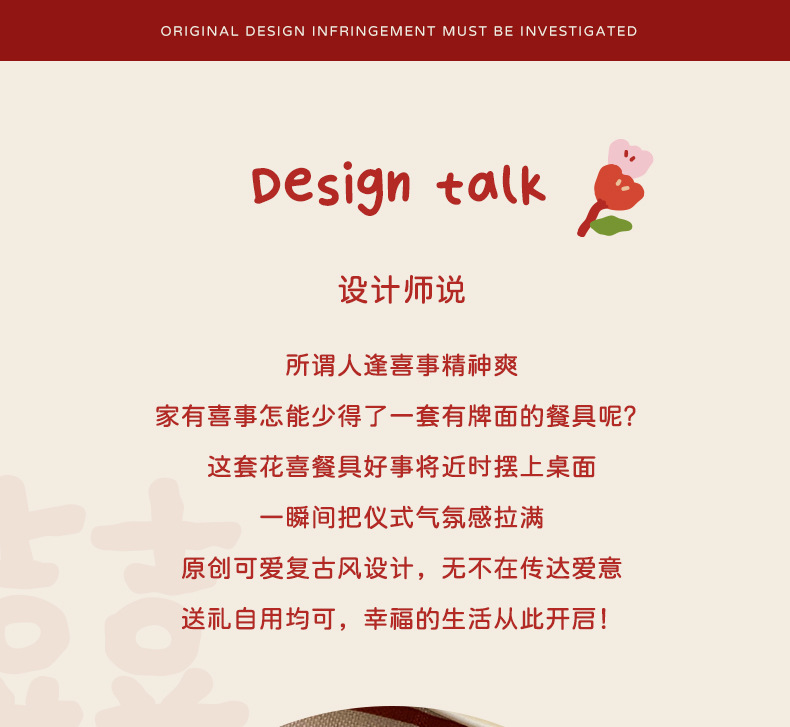 ORIGINAL DESIGN INFRINGEMENT MUST BE INVESTIGATED

Design talk

设计师说

所谓人逢喜事精神爽
家有喜事怎能少得了一套有牌面的餐具呢？
这套花喜餐具好事将近时摆上桌面
一瞬间把仪式气氛感拉满
原创可爱复古风设计，无不在传达爱意
送礼自用均可，幸福的生活从此开启！